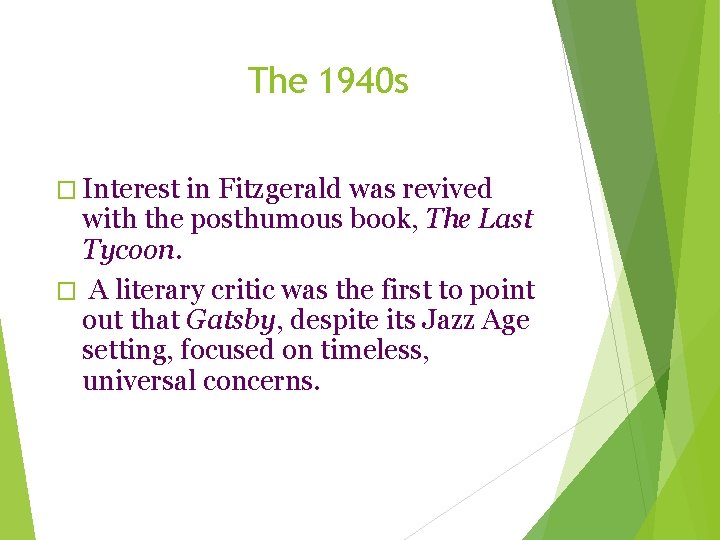 The 1940s

□ Interest in Fitzgerald was revived with the posthumous book, The Last Tycoon.

□ A literary critic was the first to point out that Gatsby, despite its Jazz Age setting, focused on timeless, universal concerns.